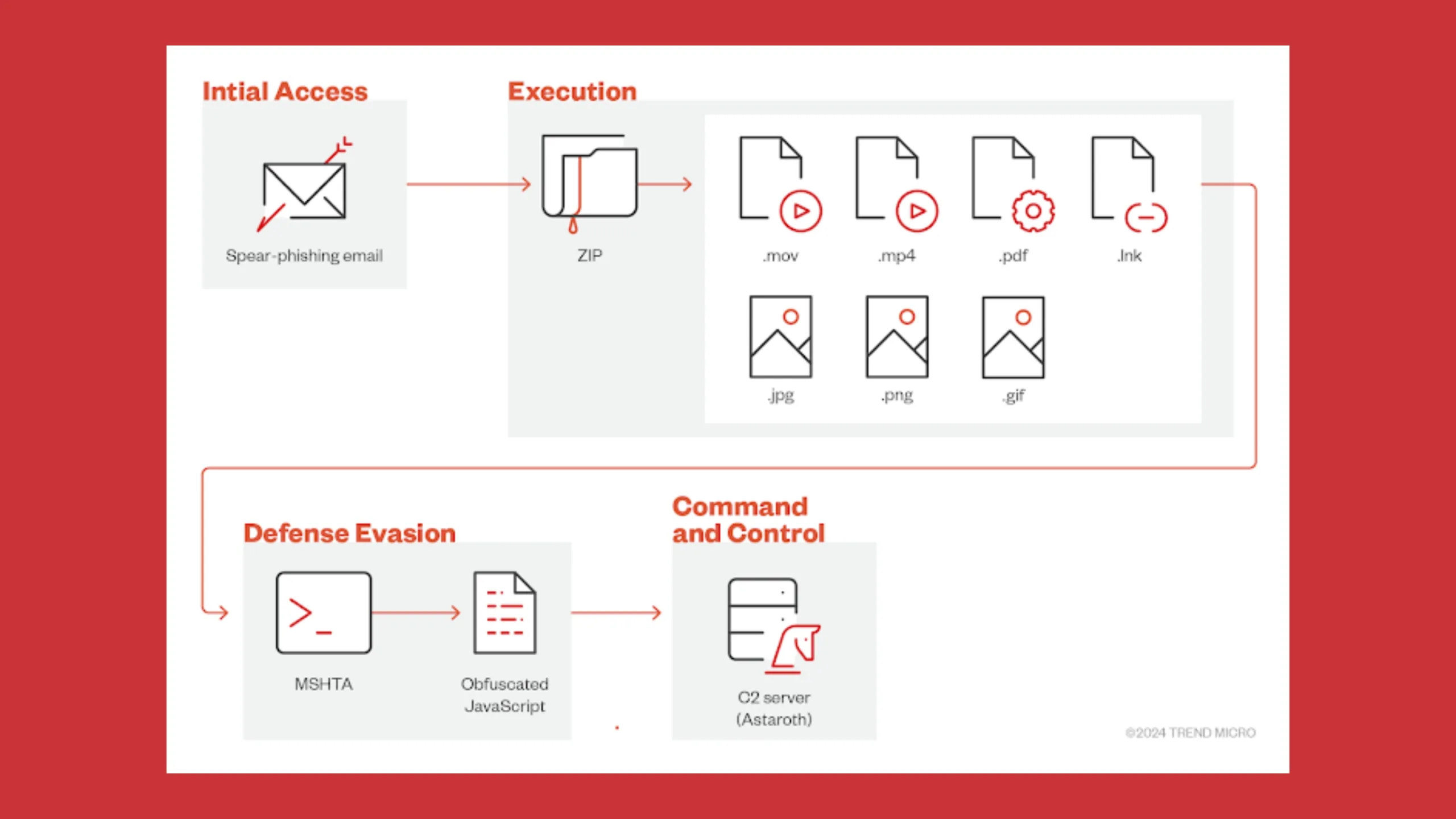 Intial Access

Spear-phishing email

Execution

ZIP

.mov

.mp4

.pdf

.lnk

.jpg

.png

.gif

Defense Evasion

MSHTA

Obfuscated JavaScript

Command and Control

C2 server (Astaroth)

©2024 TREND MICRO